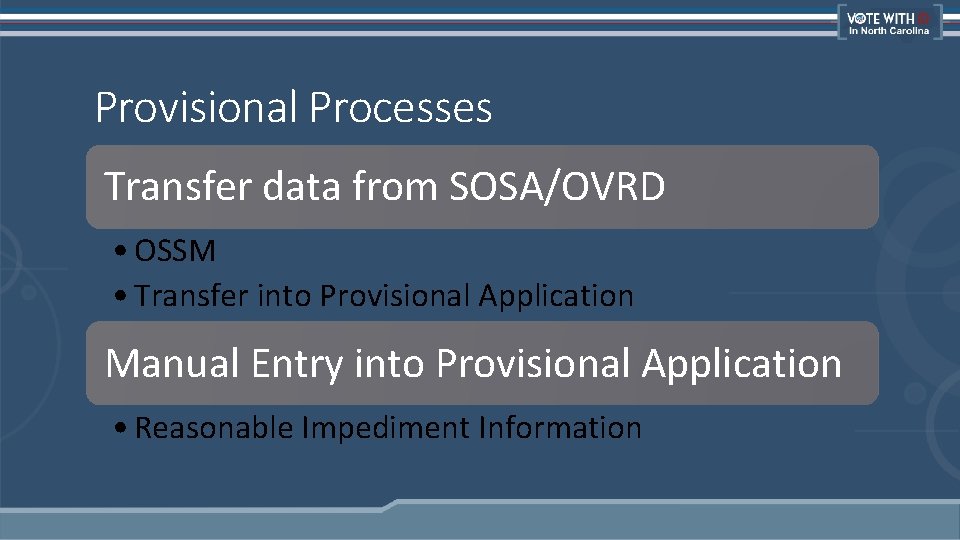 VOTE WITH ID
In North Carolina

Provisional Processes

Transfer data from SOSA/OVRD

• OSSM
• Transfer into Provisional Application

Manual Entry into Provisional Application

• Reasonable Impediment Information